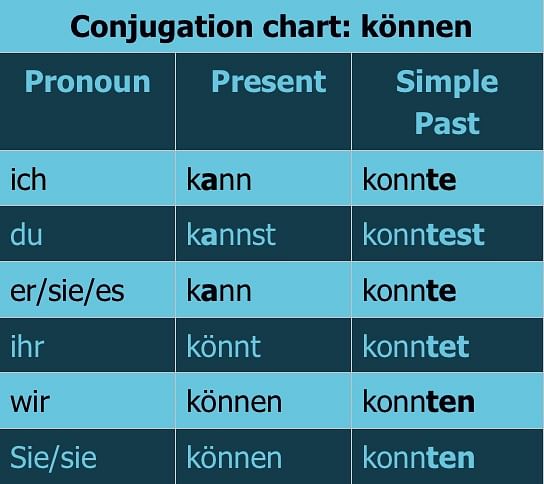 Conjugation chart: können

| Pronoun | Present | Simple Past |
|---|---|---|
| ich | kann | konnte |
| du | kannst | konntest |
| er/sie/es | kann | konnte |
| ihr | könnt | konntet |
| wir | können | konnten |
| Sie/sie | können | konnten |